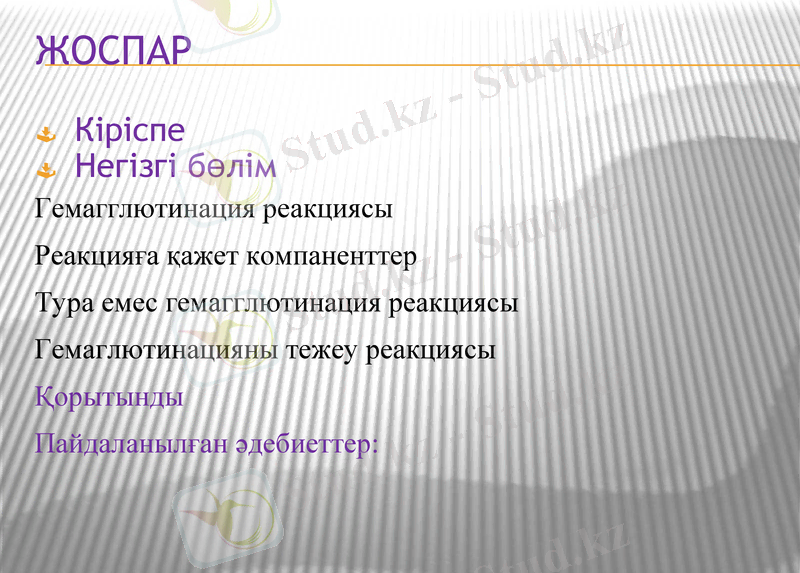 ЖОСПАР

Кіріспе
Негізгі бөлім

Гемагглютинация реакциясы

Реакцияға қажет компаненттер

Тура емес гемагглютинация реакциясы

Гемаглютинацияны тежеу реакциясы

Қорытынды

Пайдаланылған әдебиеттер:

Stud.kz - Stud.kz